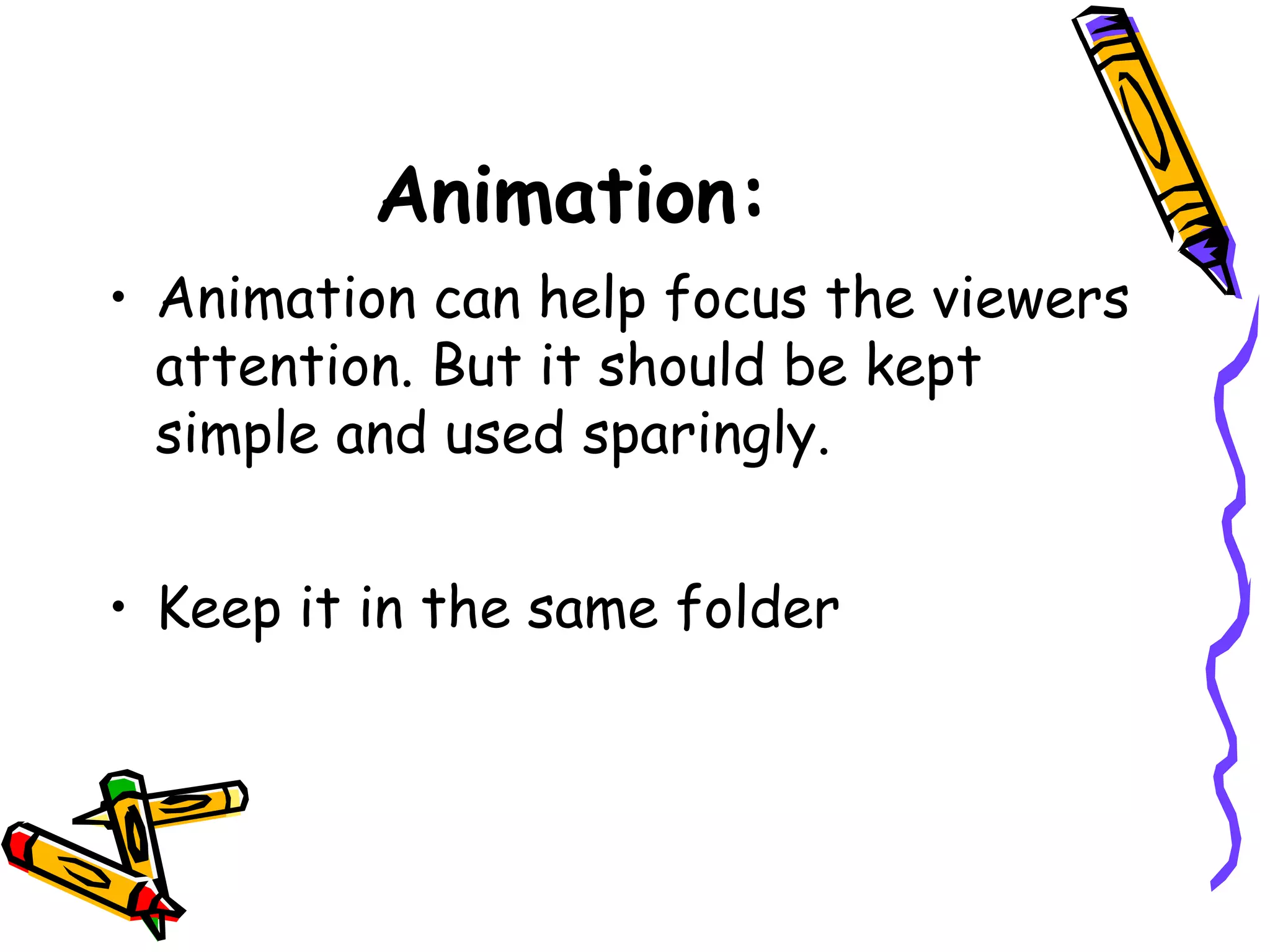 Animation:

• Animation can help focus the viewers attention. But it should be kept simple and used sparingly.

• Keep it in the same folder